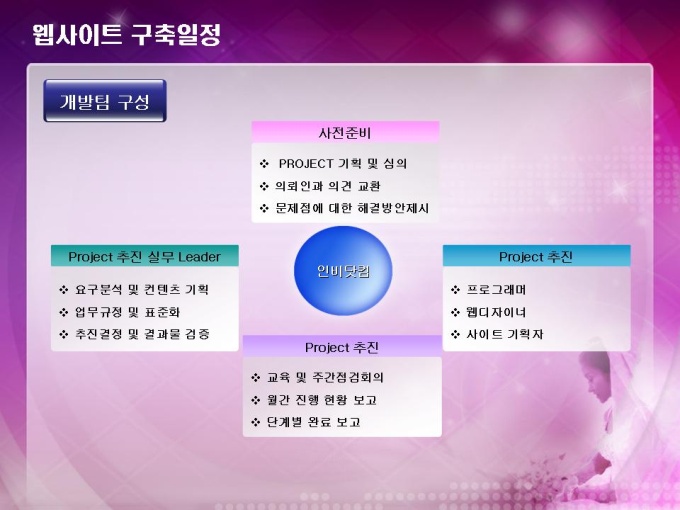 웹사이트 구축일정

개발팀 구성

사전준비

❖ PROJECT 기획 및 심의
❖ 의뢰인과 의견 교환
❖ 문제점에 대한 해결방안제시

Project 추진 실무 Leader

❖ 요구분석 및 컨텐츠 기획
❖ 업무규정 및 표준화
❖ 추진결정 및 결과물 검증

인비닷컴

Project 추진

❖ 프로그래머
❖ 웹디자이너
❖ 사이트 기획자

Project 추진

❖ 교육 및 주간점검회의
❖ 월간 진행 현황 보고
❖ 단계별 완료 보고